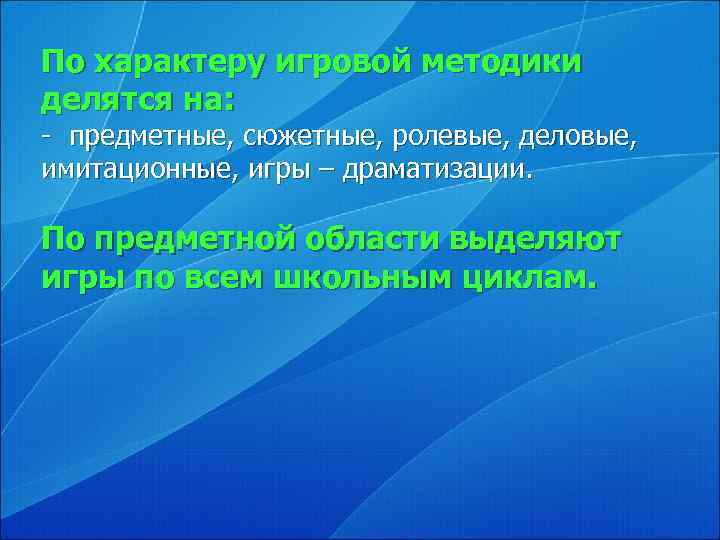 По характеру игровой методики делятся на:
- предметные, сюжетные, ролевые, деловые, имитационные, игры – драматизации.

По предметной области выделяют игры по всем школьным циклам.